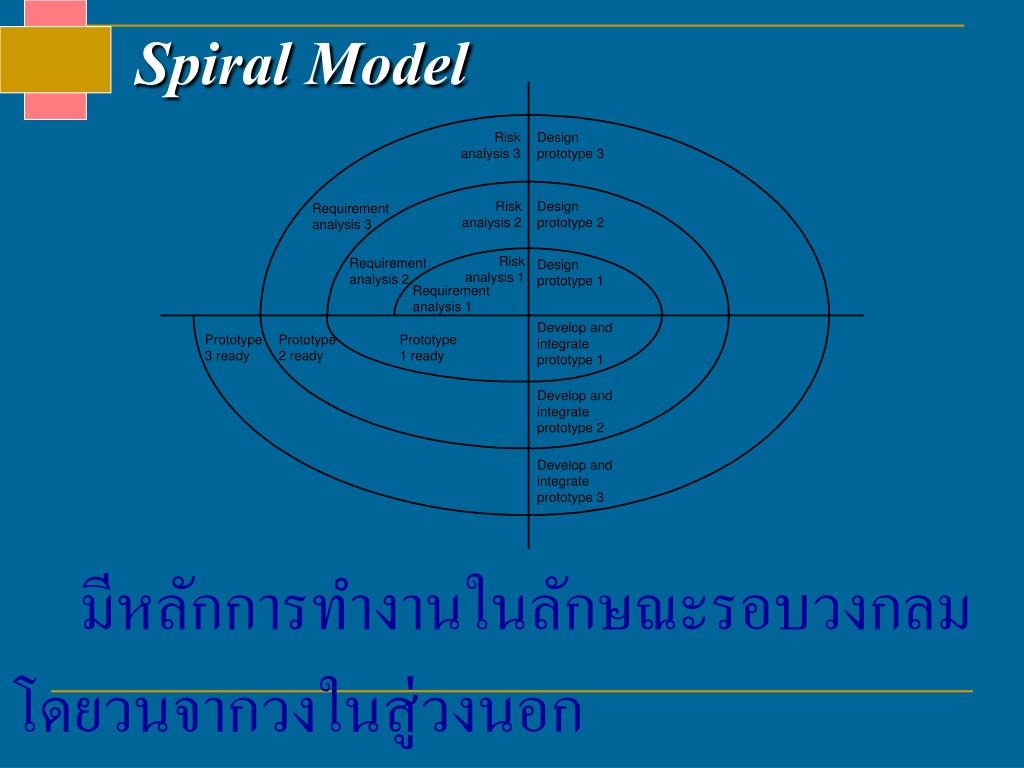 Spiral Model

Risk analysis 3

Design prototype 3

Requirement analysis 3

Risk analysis 2

Design prototype 2

Requirement analysis 2

Risk analysis 1

Design prototype 1

Requirement analysis 1

Prototype 3 ready

Prototype 2 ready

Prototype 1 ready

Develop and integrate prototype 1

Develop and integrate prototype 2

Develop and integrate prototype 3

มีหลักการทำงานในลักษณะรอบวงกลม โดยวนจากวงในสู่วงนอก